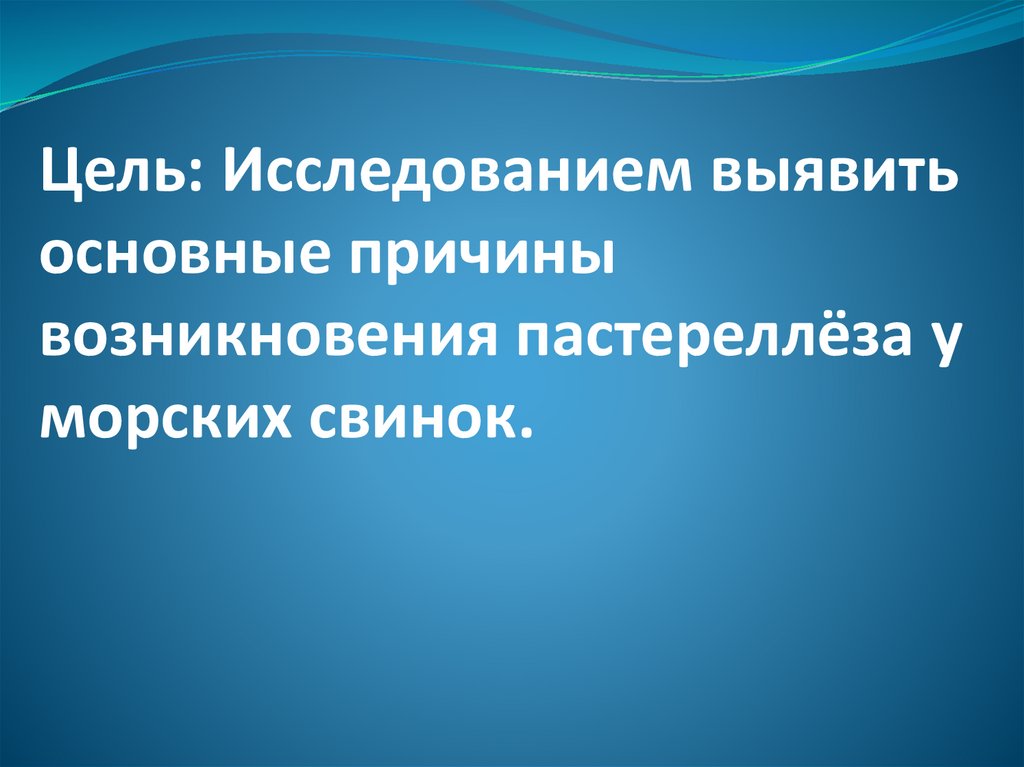 Цель: Исследованием выявить основные причины возникновения пастереллёза у морских свинок.